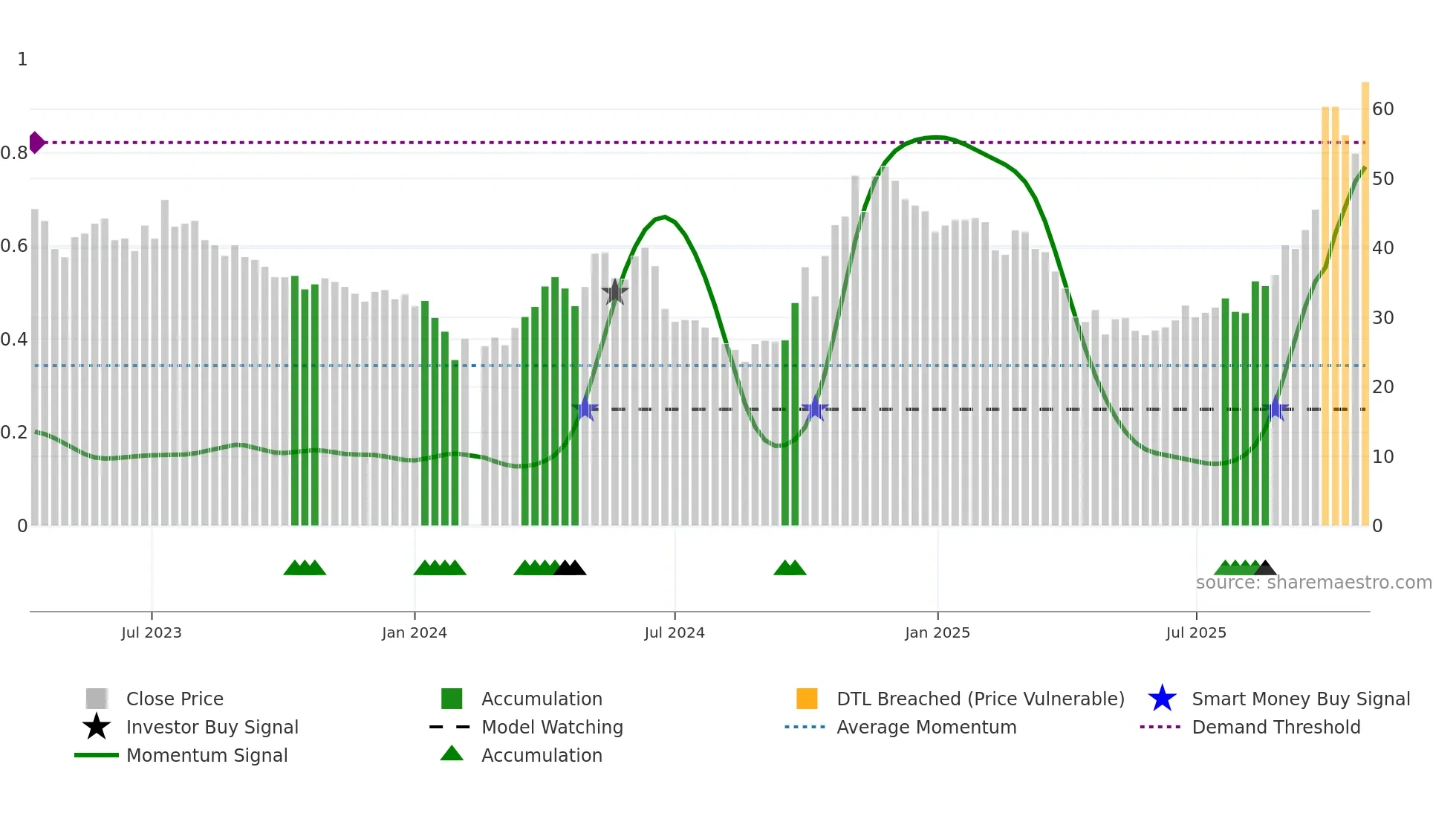 1
0.8
0.6
0.4
0.2
0

60
50
40
30
20
10
0

source: sharemaestro.com

Jul 2023
Jan 2024
Jul 2024
Jan 2025
Jul 2025

Close Price
Investor Buy Signal
Momentum Signal
Accumulation
Model Watching
Accumulation
DTL Breached (Price Vulnerable)
Average Momentum
Smart Money Buy Signal
Demand Threshold